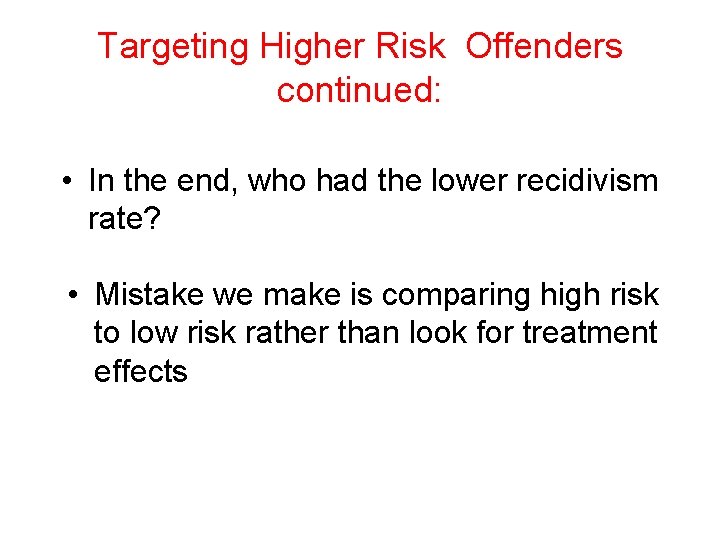 Targeting Higher Risk Offenders continued:

• In the end, who had the lower recidivism rate?

• Mistake we make is comparing high risk to low risk rather than look for treatment effects